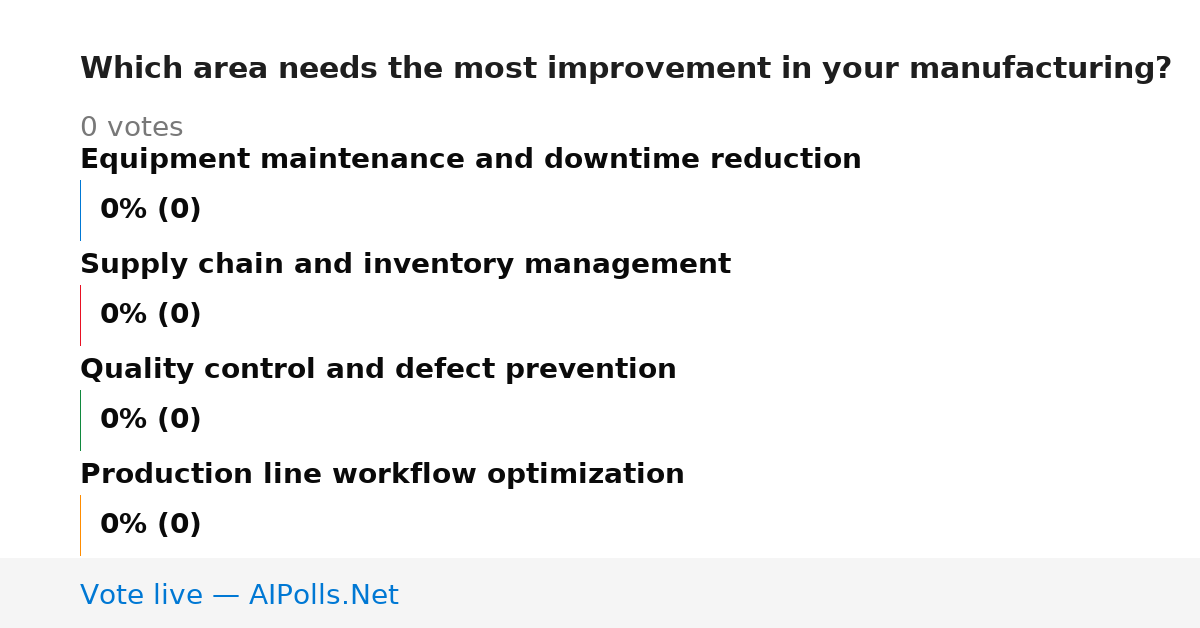 Which area needs the most improvement in your manufacturing?

0 votes

Equipment maintenance and downtime reduction

0% (0)

Supply chain and inventory management

0% (0)

Quality control and defect prevention

0% (0)

Production line workflow optimization

0% (0)

Vote live — AIPolls.Net